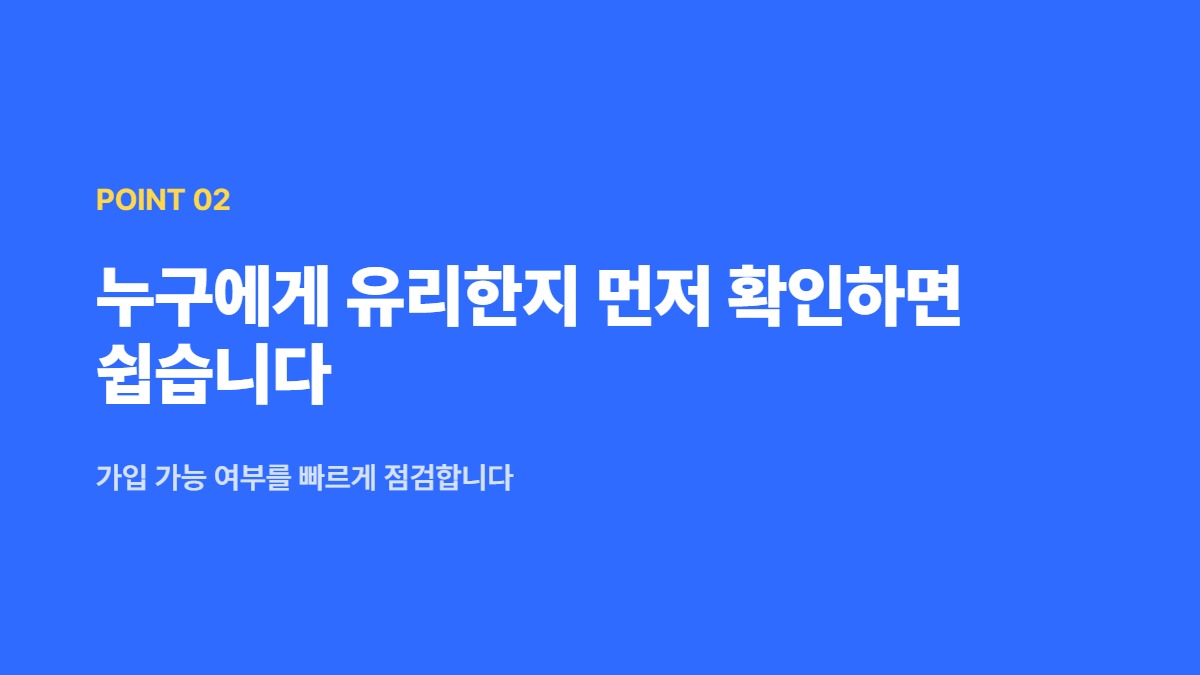 POINT 02

누구에게 유리한지 먼저 확인하면 쉽습니다

가입 가능 여부를 빠르게 점검합니다